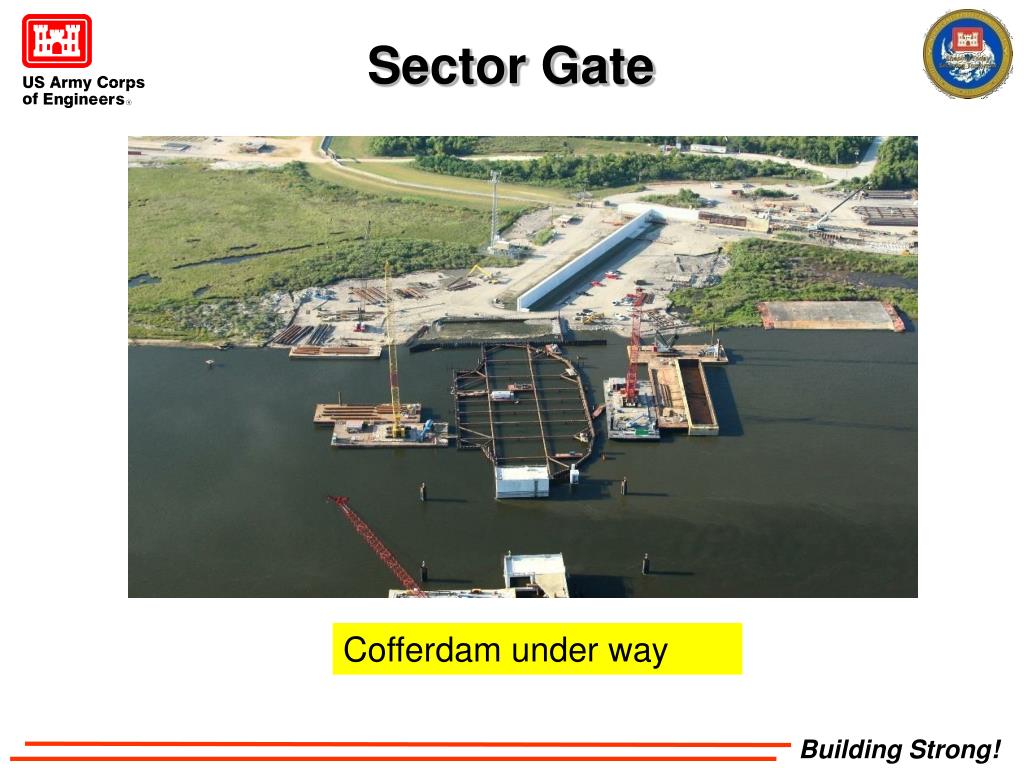 US Army Corps of Engineers®

Sector Gate

Cofferdam under way

Building Strong!